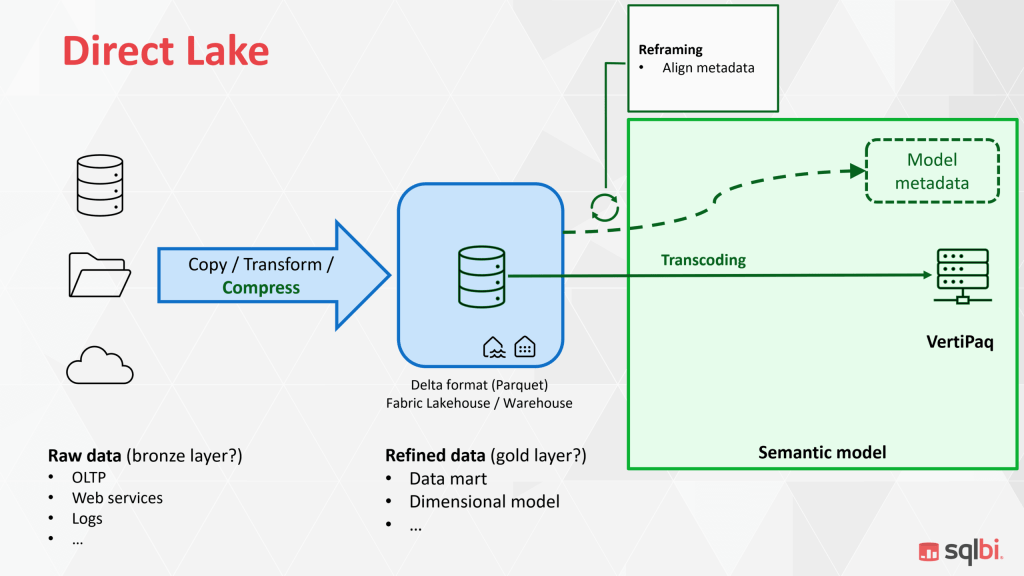 Direct Lake

Reframing
• Align metadata

Model metadata

Copy / Transform / Compress

Transcoding

VertiPaq

Delta format (Parquet)
Fabric Lakehouse / Warehouse

Semantic model

Raw data (bronze layer?)
• OLTP
• Web services
• Logs
• …

Refined data (gold layer?)
• Data mart
• Dimensional model
• …

sqlbi